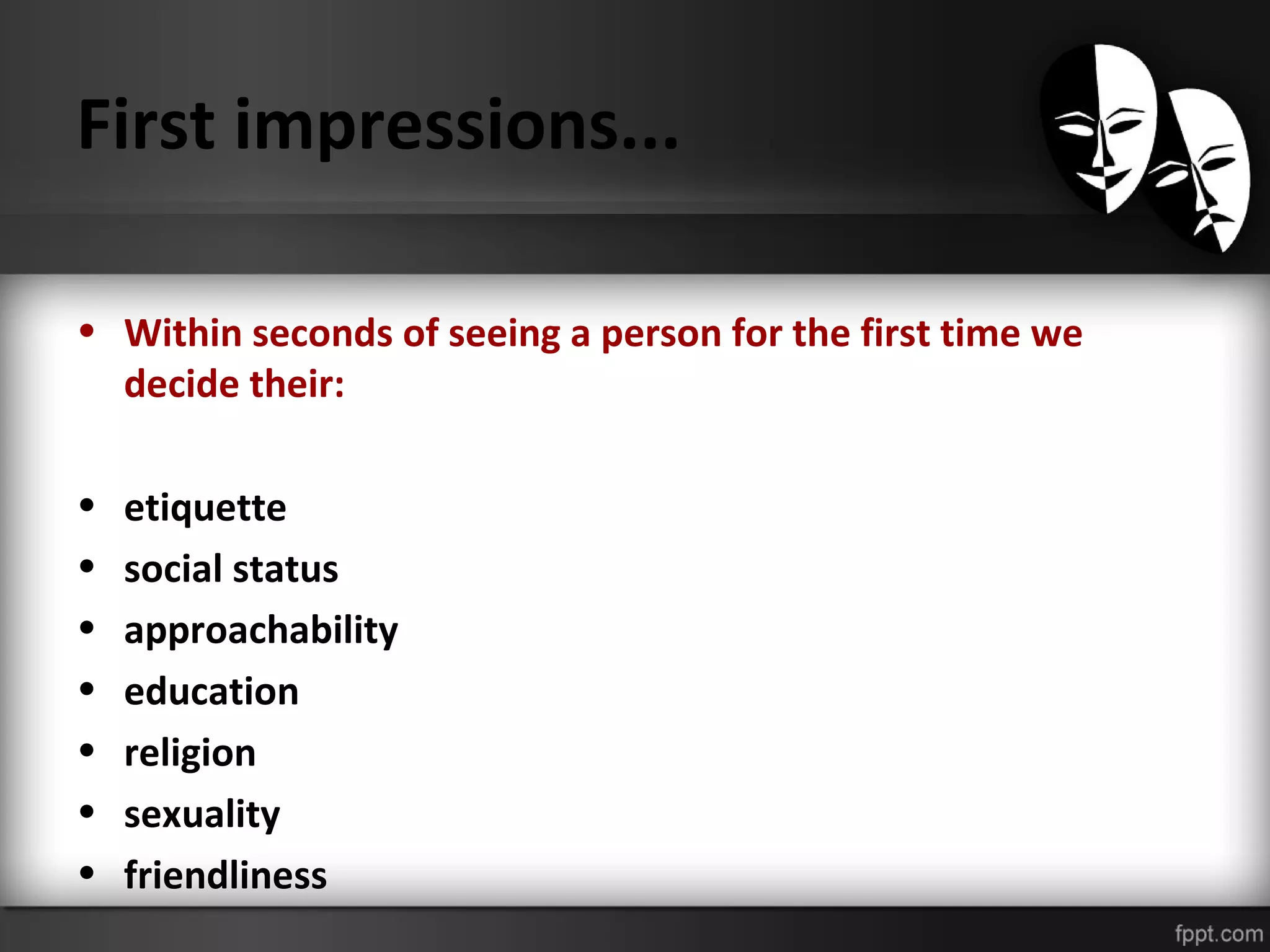 First impressions...

• Within seconds of seeing a person for the first time we decide their:

• etiquette
• social status
• approachability
• education
• religion
• sexuality
• friendliness

fppt.com